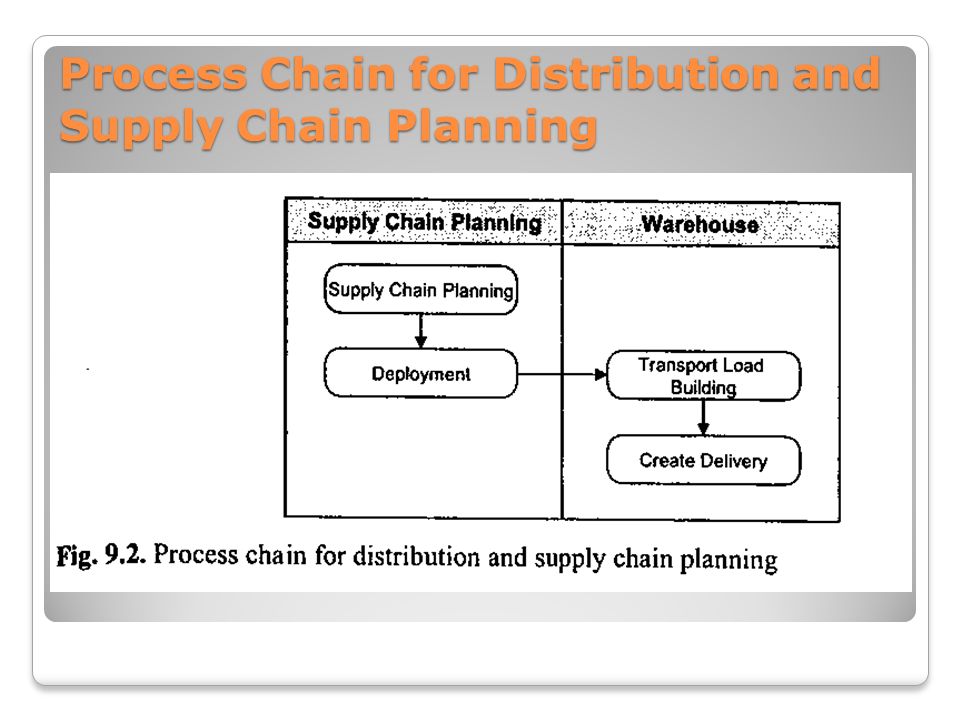 Process Chain for Distribution and Supply Chain Planning

Supply Chain Planning

Warehouse

Supply Chain Planning

Deployment

Transport Load Building

Create Delivery

Fig. 9.2. Process chain for distribution and supply chain planning